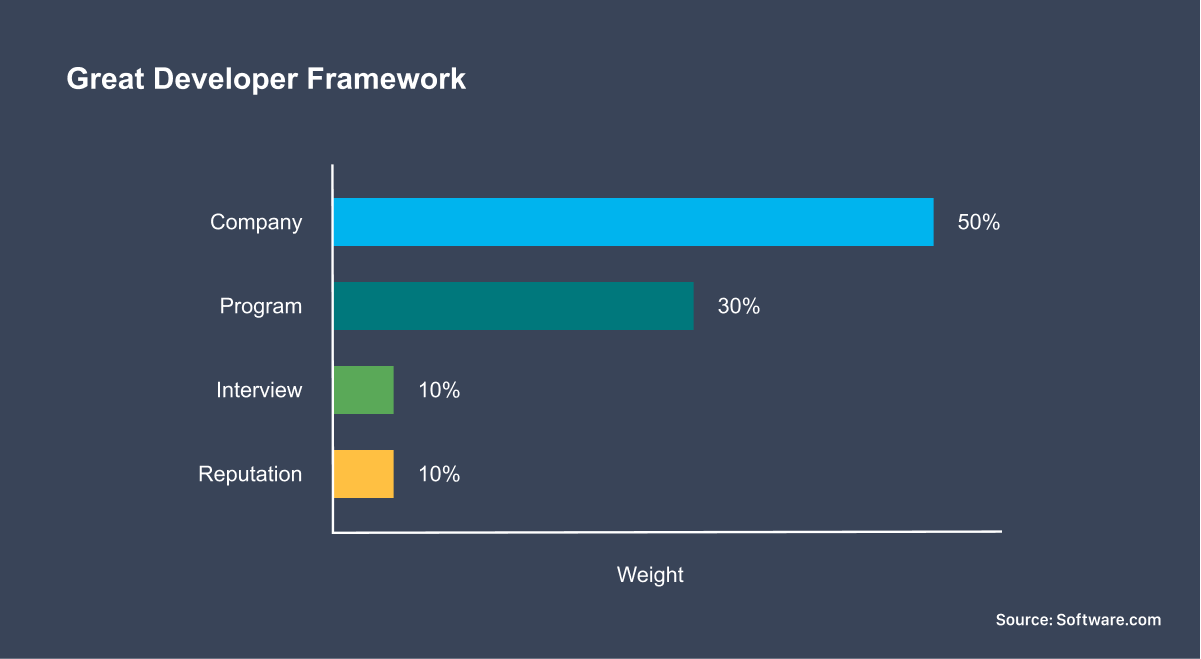 Great Developer Framework

Company 50%

Program 30%

Interview 10%

Reputation 10%

Weight

Source: Software.com